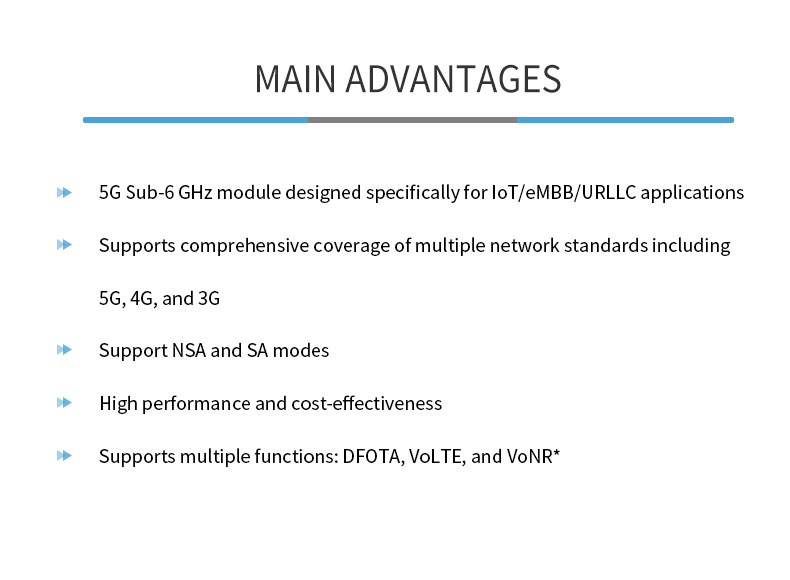 MAIN ADVANTAGES

5G Sub-6 GHz module designed specifically for IoT/eMBB/URLLC applications

Supports comprehensive coverage of multiple network standards including 5G, 4G, and 3G

Support NSA and SA modes

High performance and cost-effectiveness

Supports multiple functions: DFOTA, VoLTE, and VoNR*